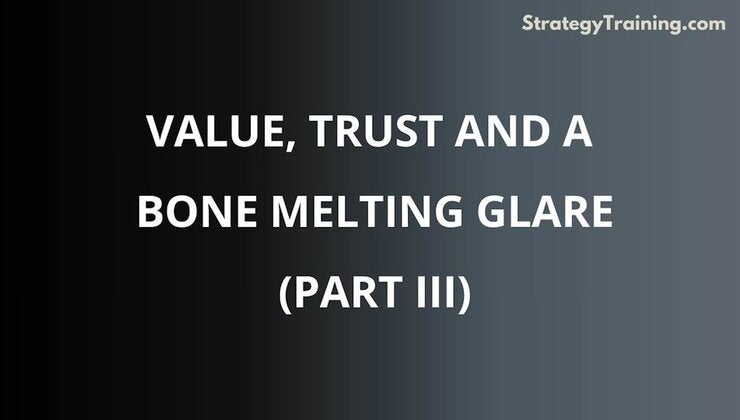 StrategyTraining.com

VALUE, TRUST AND A BONE MELTING GLARE (PART III)